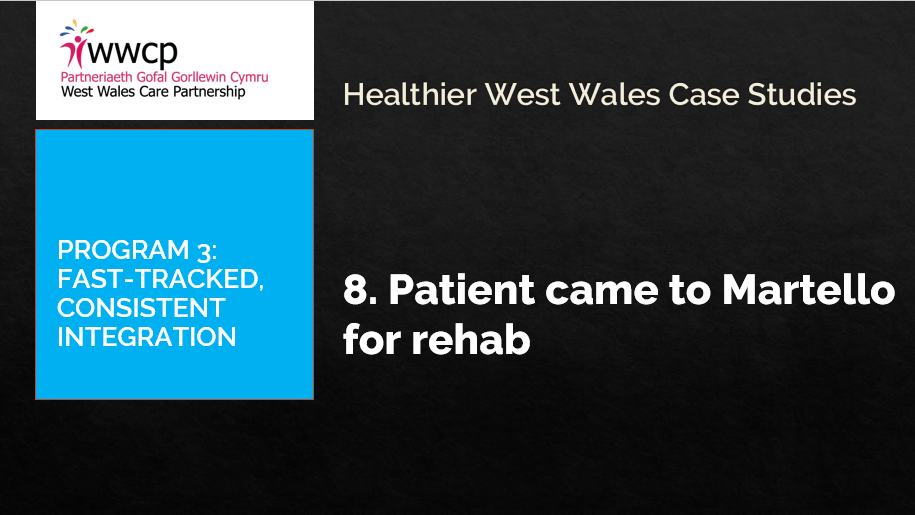 wwcp
Partneriaeth Gofal Gorllewin Cymru
West Wales Care Partnership

Healthier West Wales Case Studies

PROGRAM 3: FAST-TRACKED, CONSISTENT INTEGRATION

8. Patient came to Martello for rehab